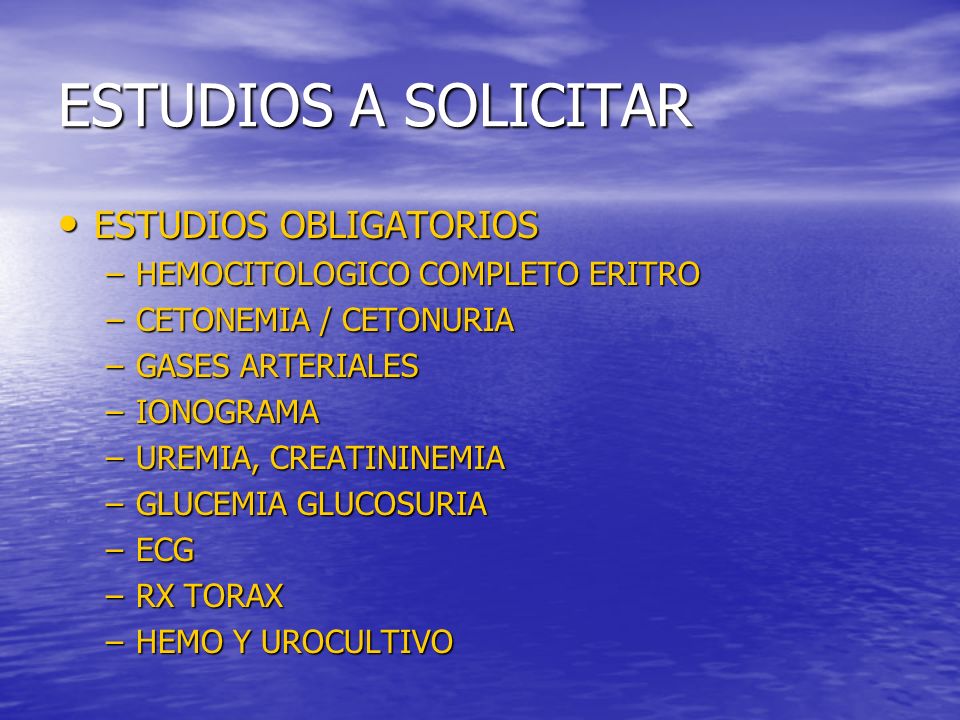 ESTUDIOS A SOLICITAR

• ESTUDIOS OBLIGATORIOS
– HEMOCITOLOGICO COMPLETO ERITRO
– CETONEMIA / CETONURIA
– GASES ARTERIALES
– IONOGRAMA
– UREMIA, CREATININEMIA
– GLUCEMIA GLUCOSURIA
– ECG
– RX TORAX
– HEMO Y UROCULTIVO